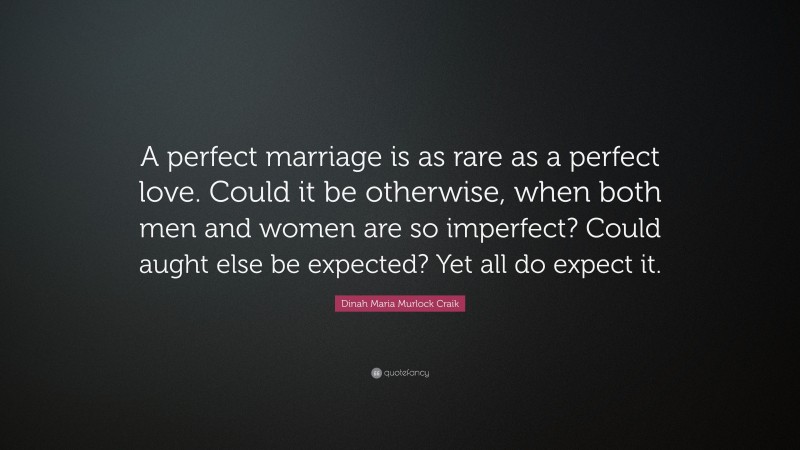 A perfect marriage is as rare as a perfect love. Could it be otherwise, when both men and women are so imperfect? Could aught else be expected? Yet all do expect it.

Dinah Maria Murlock Craik

quotefancy